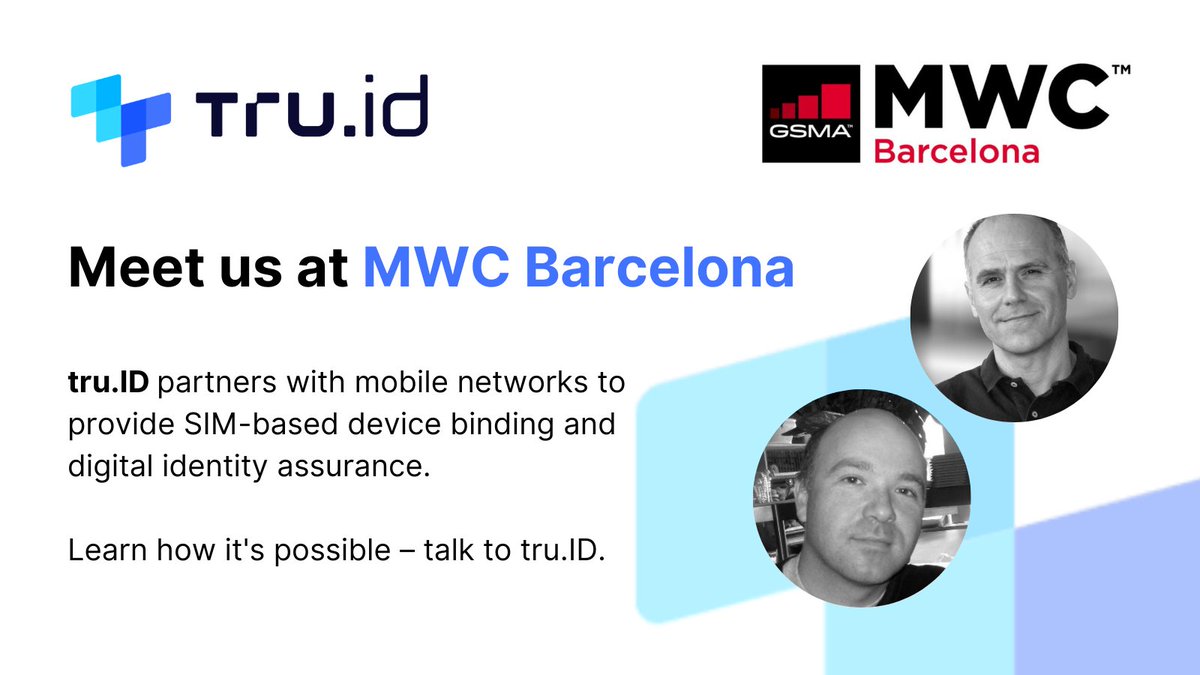 tru.id

GSMA MWC™ Barcelona

Meet us at MWC Barcelona

tru.ID partners with mobile networks to provide SIM-based device binding and digital identity assurance.

Learn how it's possible – talk to tru.ID.